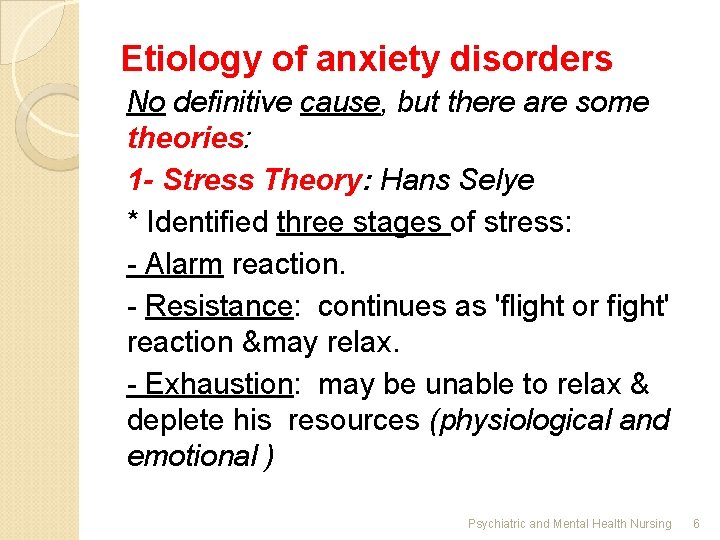 Etiology of anxiety disorders

No definitive cause, but there are some theories:

1- Stress Theory: Hans Selye

* Identified three stages of stress:

- Alarm reaction.

- Resistance:  continues as 'flight or fight' reaction &may relax.

- Exhaustion:  may be unable to relax & deplete his  resources (physiological and emotional )

Psychiatric and Mental Health Nursing 6